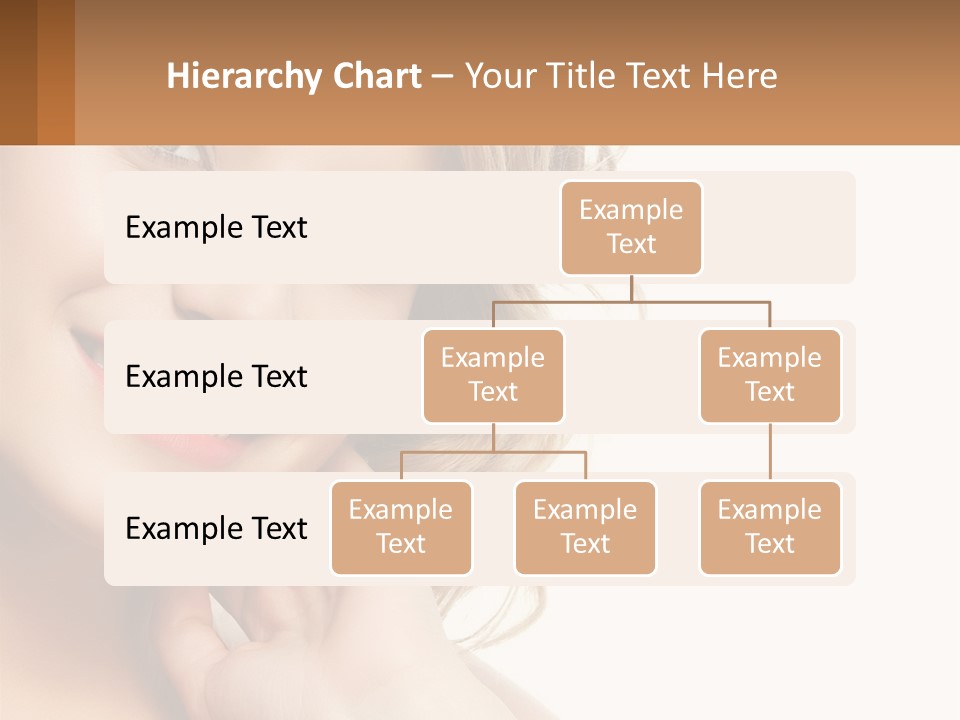 Hierarchy Chart – Your Title Text Here

Example Text

Example Text

Example Text

Example Text

Example Text

Example Text

Example Text

Example Text

Example Text